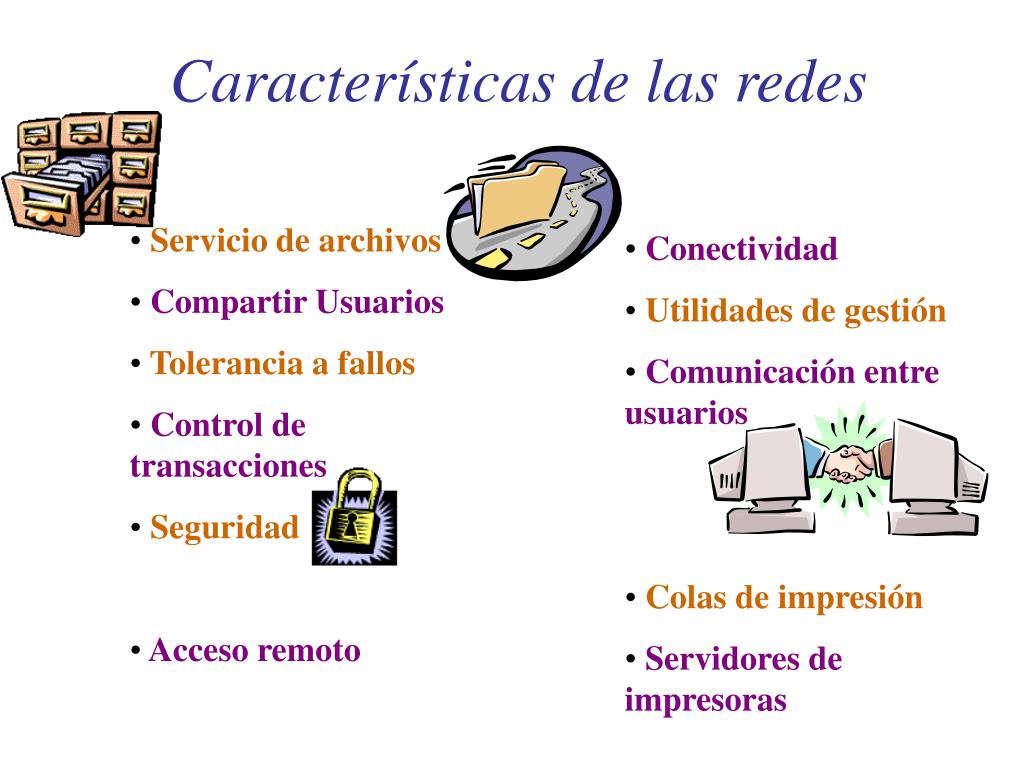 Características de las redes

• Servicio de archivos
• Compartir Usuarios
• Tolerancia a fallos
• Control de transacciones
• Seguridad

• Acceso remoto

• Conectividad
• Utilidades de gestión
• Comunicación entre usuarios

• Colas de impresión
• Servidores de impresoras